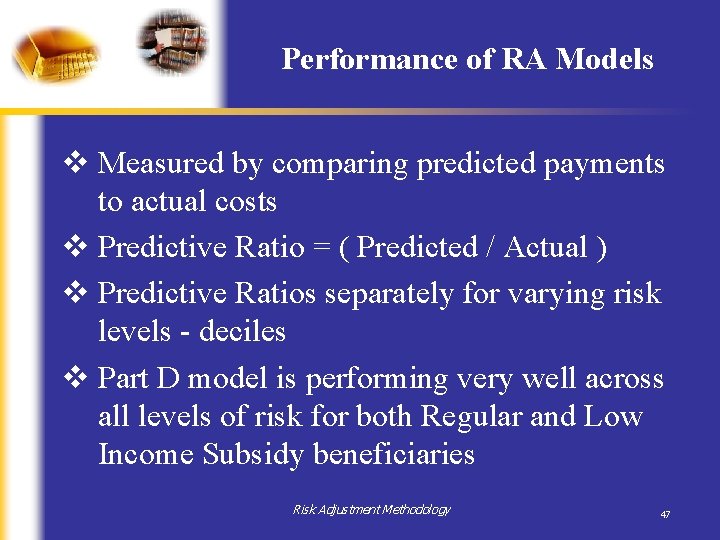 Performance of RA Models

❖ Measured by comparing predicted payments to actual costs

❖ Predictive Ratio = ( Predicted / Actual )

❖ Predictive Ratios separately for varying risk levels - deciles

❖ Part D model is performing very well across all levels of risk for both Regular and Low Income Subsidy beneficiaries

Risk Adjustment Methodology

47